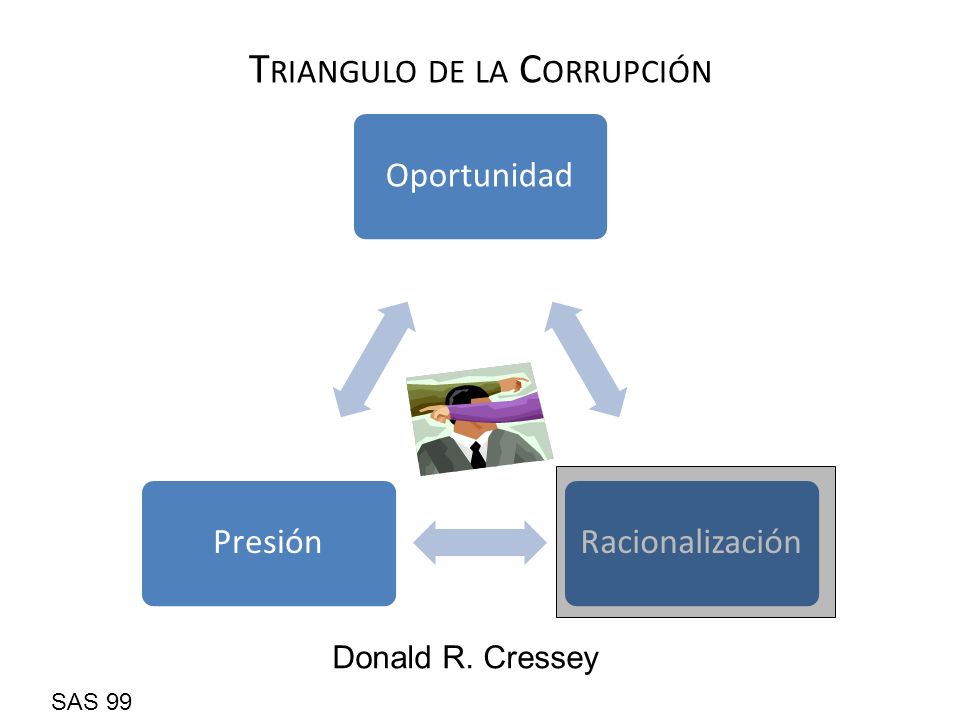 TRIANGULO DE LA CORRUPCIÓN

Oportunidad

Presión

Racionalización

Donald R. Cressey

SAS 99